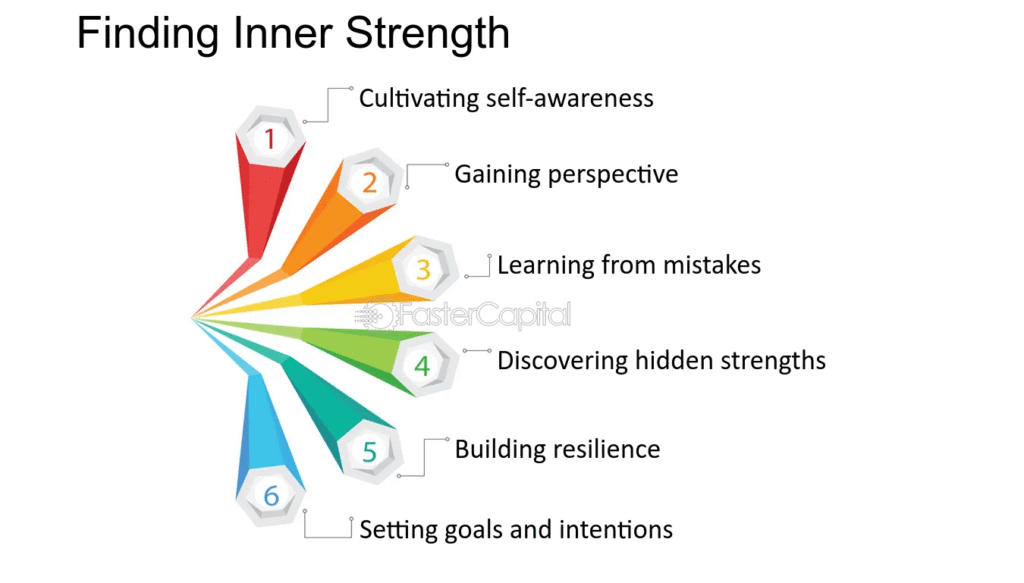 Finding Inner Strength

1 Cultivating self-awareness

2 Gaining perspective

3 Learning from mistakes

FasterCapital

4 Discovering hidden strengths

5 Building resilience

6 Setting goals and intentions